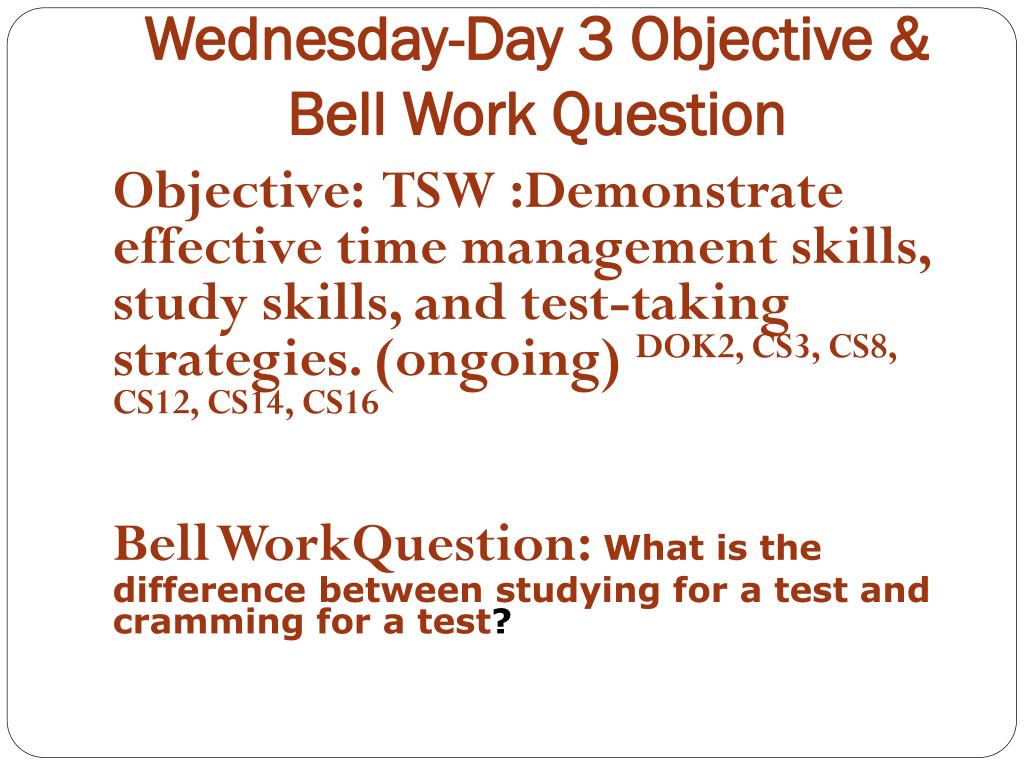 Wednesday-Day 3 Objective & Bell Work Question

Objective: TSW :Demonstrate effective time management skills, study skills, and test-taking strategies. (ongoing) DOK2, CS3, CS8, CS12, CS14, CS16

Bell WorkQuestion: What is the difference between studying for a test and cramming for a test?